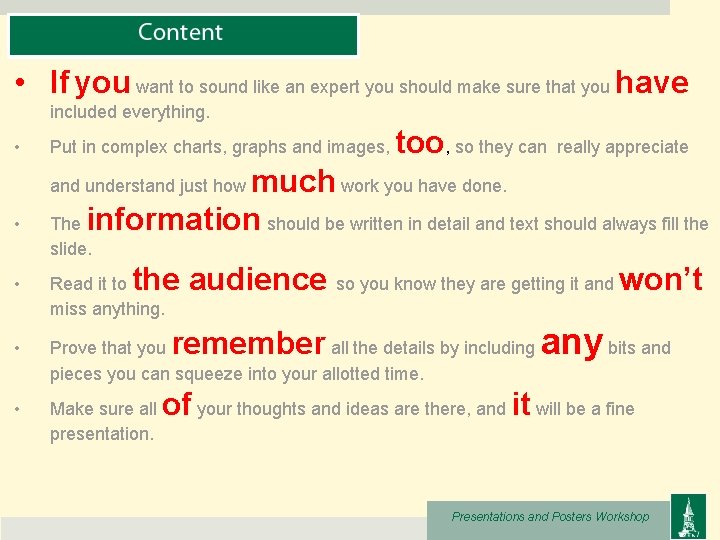 Content

• If you want to sound like an expert you should make sure that you have included everything.

• Put in complex charts, graphs and images, too, so they can really appreciate and understand just how much work you have done.

• The information should be written in detail and text should always fill the slide.

• Read it to the audience so you know they are getting it and won't miss anything.

• Prove that you remember all the details by including any bits and pieces you can squeeze into your allotted time.

• Make sure all of your thoughts and ideas are there, and it will be a fine presentation.

Presentations and Posters Workshop